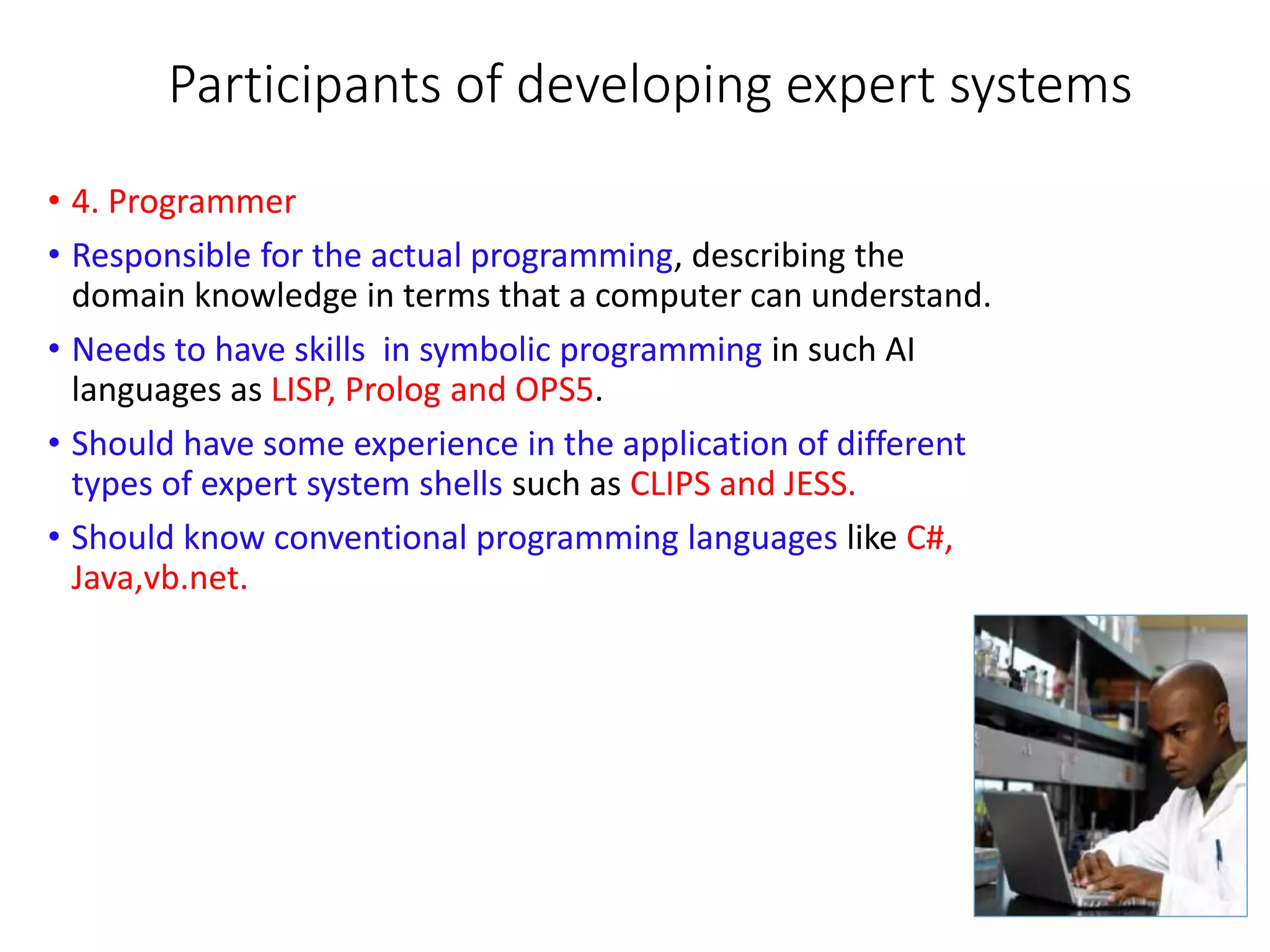 Participants of developing expert systems

• 4. Programmer

• Responsible for the actual programming, describing the domain knowledge in terms that a computer can understand.

• Needs to have skills  in symbolic programming in such AI languages as LISP, Prolog and OPS5.

• Should have some experience in the application of different types of expert system shells such as CLIPS and JESS.

• Should know conventional programming languages like C#, Java,vb.net.